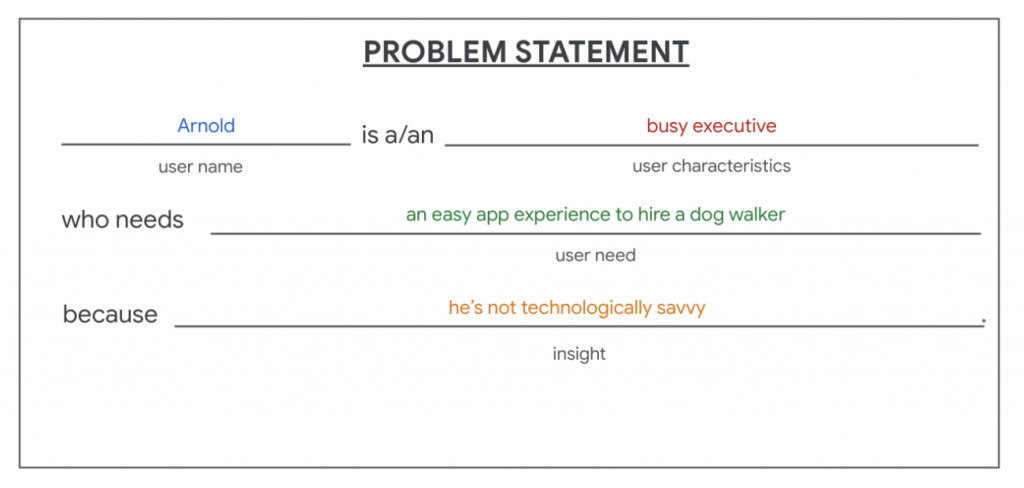 PROBLEM STATEMENT

Arnold is a/an busy executive
user name user characteristics

who needs an easy app experience to hire a dog walker
user need

because he's not technologically savvy.
insight